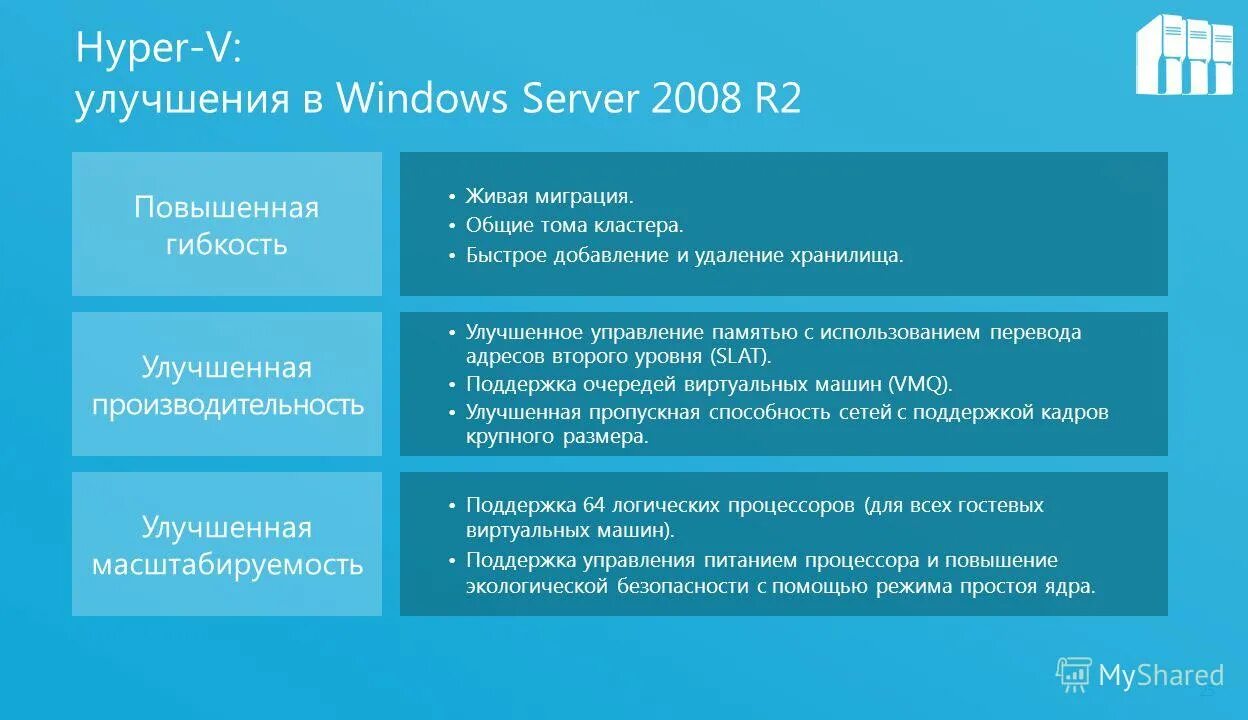 Hyper-V:
улучшения в Windows Server 2008 R2

Повышенная гибкость

• Живая миграция.
• Общие тома кластера.
• Быстрое добавление и удаление хранилища.

Улучшенная производительность

• Улучшенное управление памятью с использованием перевода адресов второго уровня (SLAT).
• Поддержка очередей виртуальных машин (VMQ).
• Улучшенная пропускная способность сетей с поддержкой кадров крупного размера.

Улучшенная масштабируемость

• Поддержка 64 логических процессоров (для всех гостевых виртуальных машин).
• Поддержка управления питанием процессора и повышение экологической безопасности с помощью режима простоя ядра.

MyShared